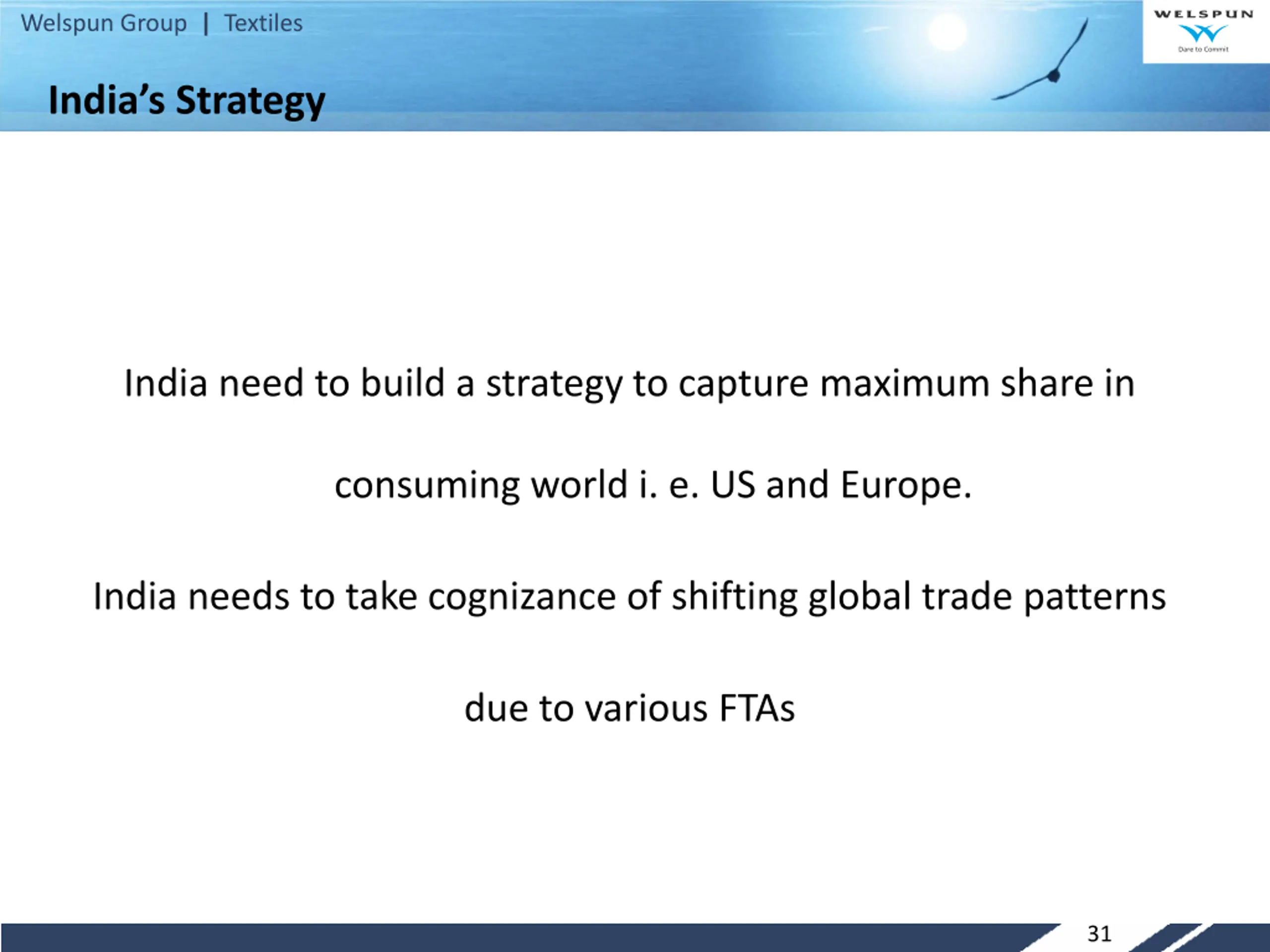 Welspun Group | Textiles

WELSPUN
Dare to Commit

India's Strategy

India need to build a strategy to capture maximum share in consuming world i. e. US and Europe.

India needs to take cognizance of shifting global trade patterns due to various FTAs

31